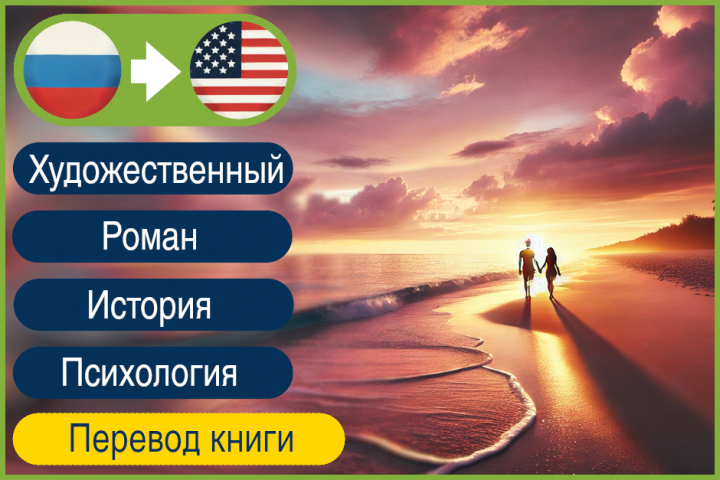 Художественный

Роман

История

Психология

Перевод книги